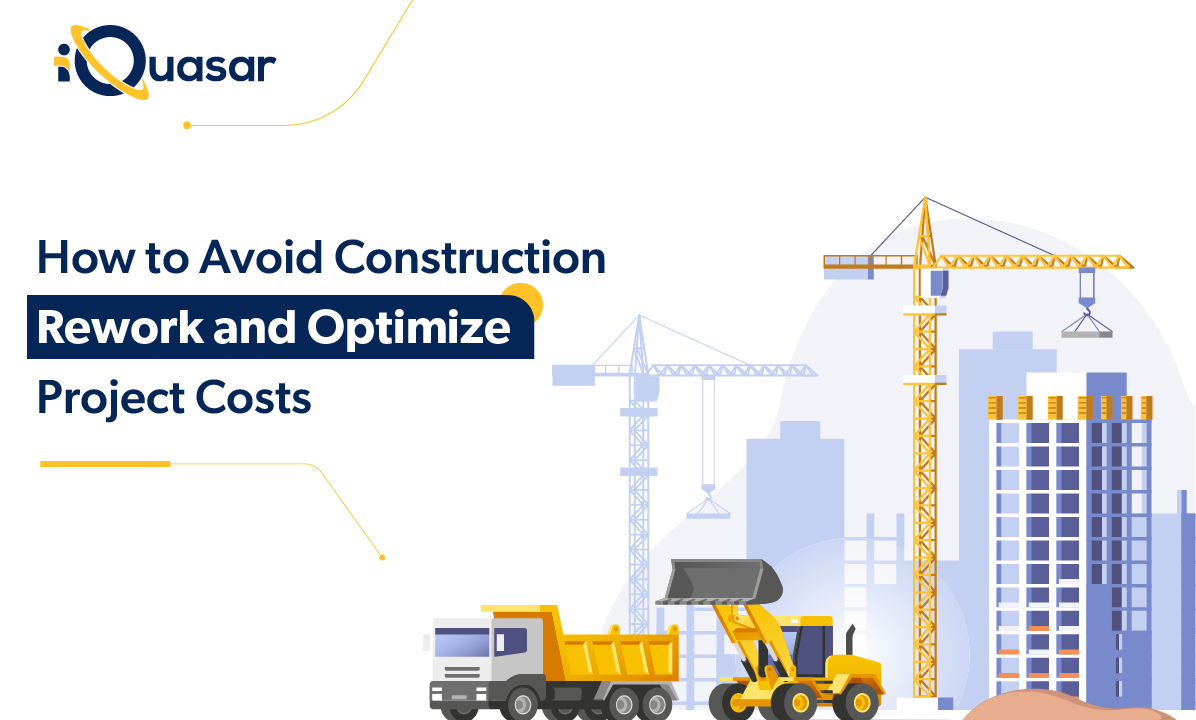 iQuasar

How to Avoid Construction Rework and Optimize Project Costs